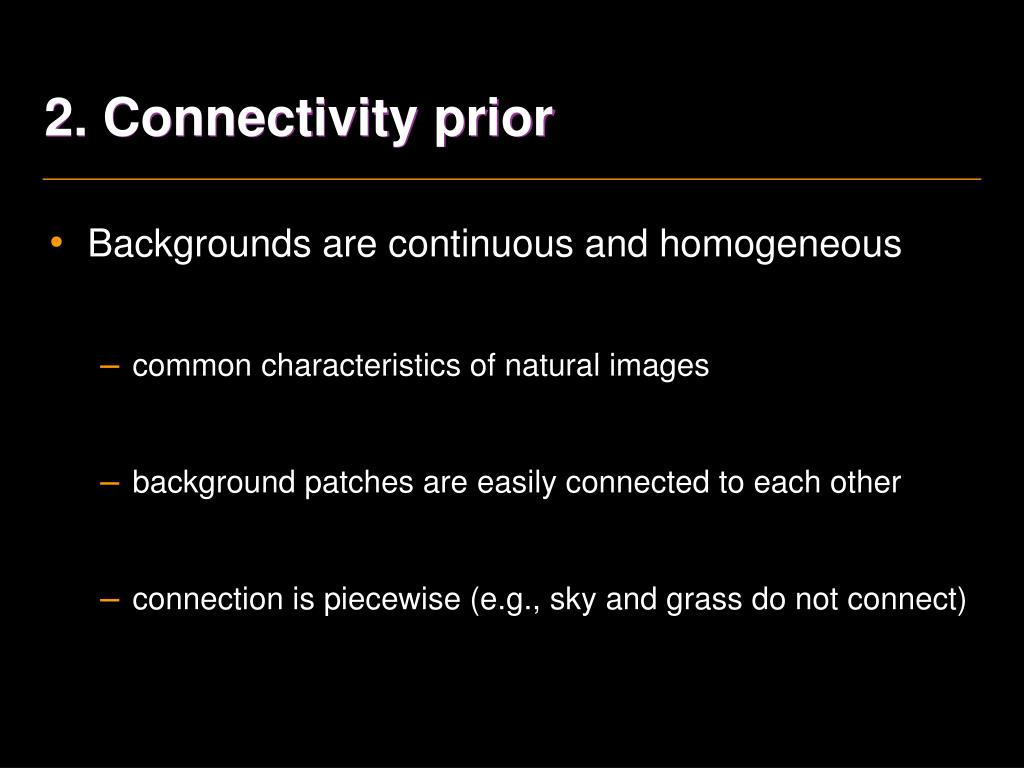 2. Connectivity prior

• Backgrounds are continuous and homogeneous

– common characteristics of natural images

– background patches are easily connected to each other

– connection is piecewise (e.g., sky and grass do not connect)